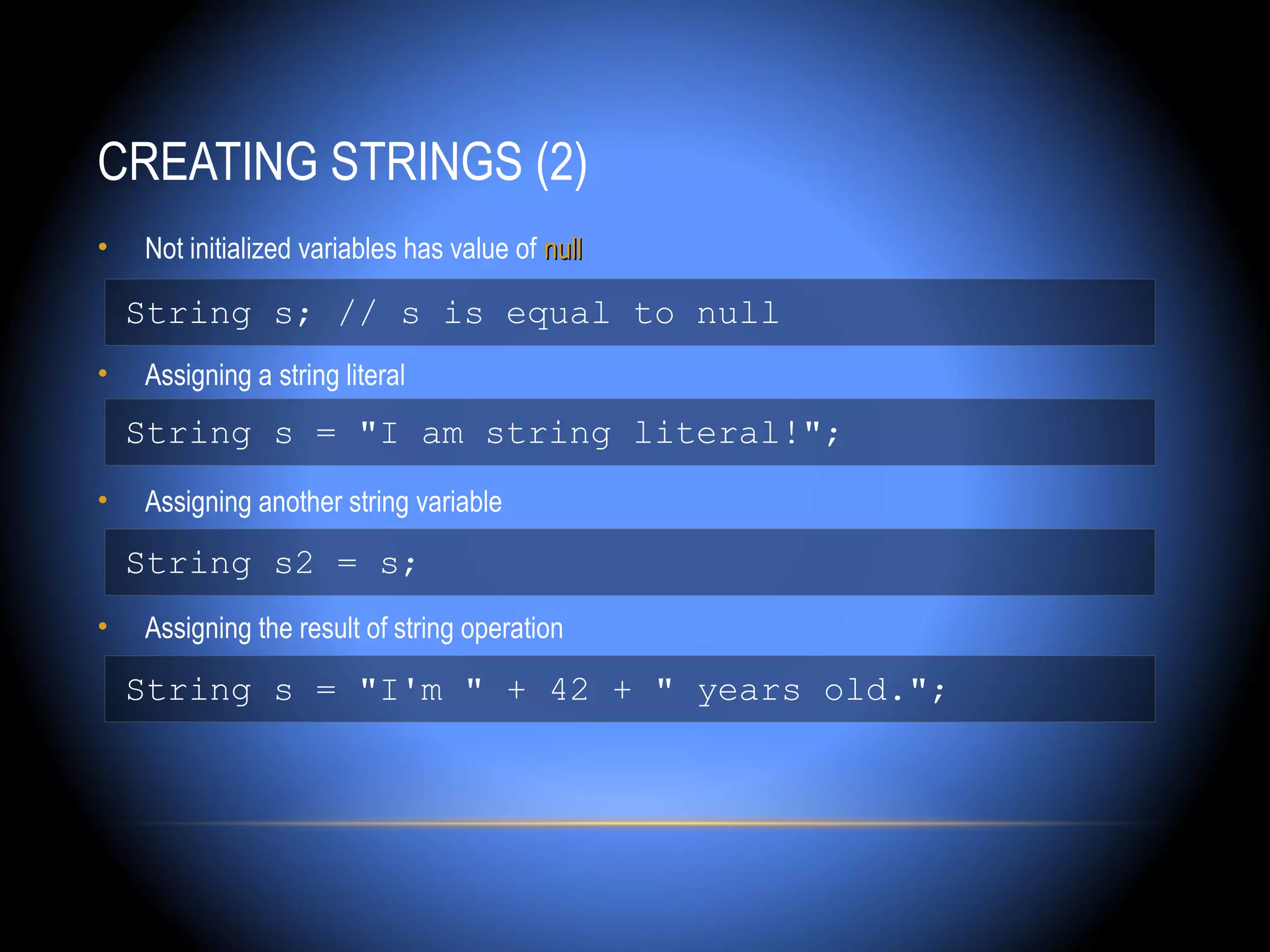 CREATING STRINGS (2)

• Not initialized variables has value of null

String s; // s is equal to null

• Assigning a string literal

String s = "I am string literal!";

• Assigning another string variable

String s2 = s;

• Assigning the result of string operation

String s = "I'm " + 42 + " years old.";